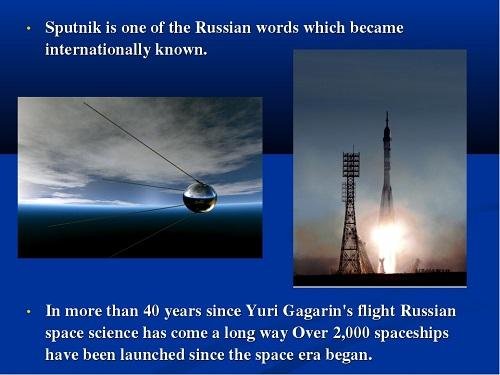 • Sputnik is one of the Russian words which became internationally known.

• In more than 40 years since Yuri Gagarin's flight Russian space science has come a long way Over 2,000 spaceships have been launched since the space era began.